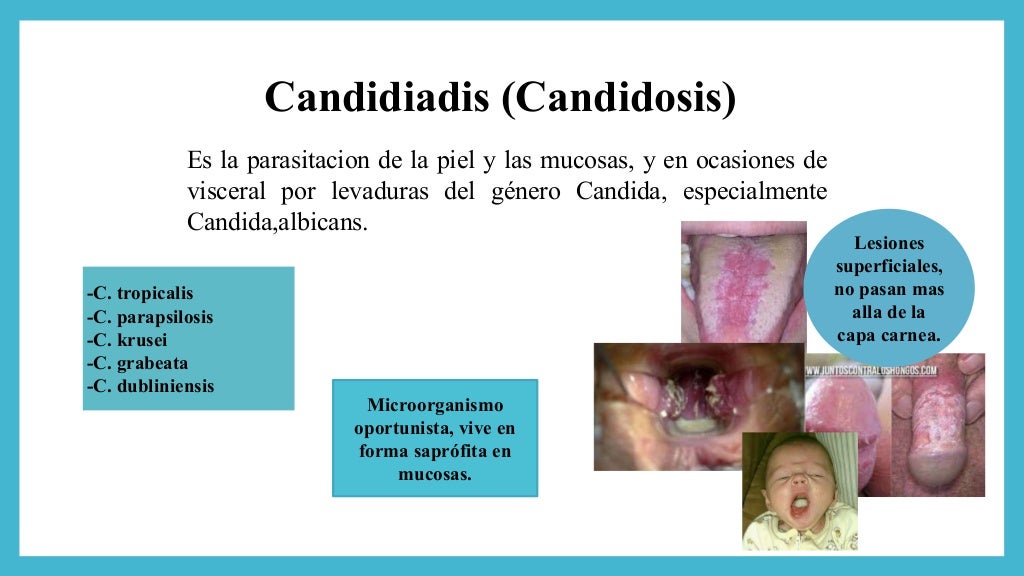 Candidiadis (Candidosis)

Es la parasitacion de la piel y las mucosas, y en ocasiones de visceral por levaduras del género Candida, especialmente Candida,albicans.

-C. tropicalis
-C. parapsilosis
-C. krusei
-C. grabeata
-C. dubliniensis

Microorganismo oportunista, vive en forma saprófita en mucosas.

Lesiones superficiales, no pasan mas alla de la capa carnea.

WWW.JUNTOSCONTRALOSHONGOS.COM